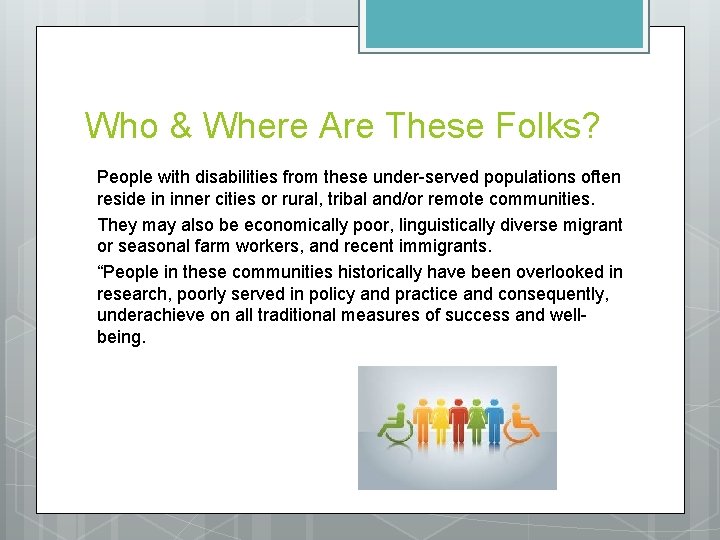 Who & Where Are These Folks?

People with disabilities from these under-served populations often reside in inner cities or rural, tribal and/or remote communities.

They may also be economically poor, linguistically diverse migrant or seasonal farm workers, and recent immigrants.

“People in these communities historically have been overlooked in research, poorly served in policy and practice and consequently, underachieve on all traditional measures of success and well-being.